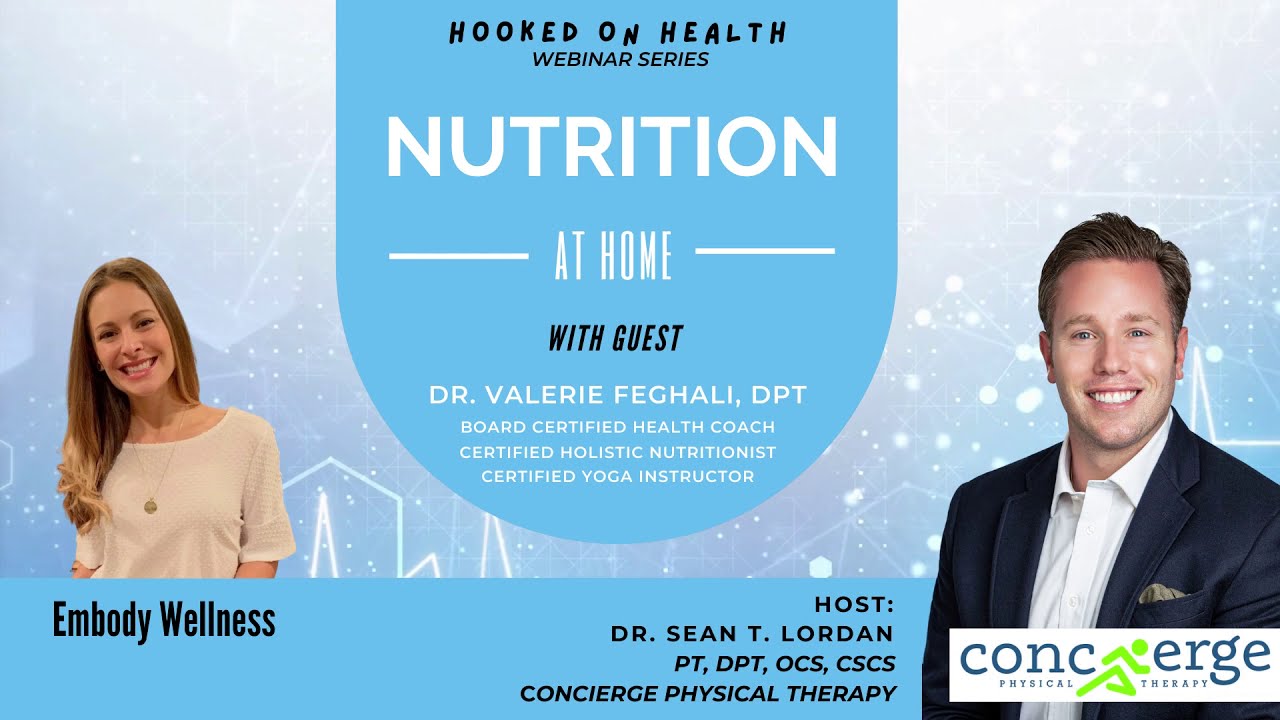 HOOKED ON HEALTH
WEBINAR SERIES

NUTRITION

AT HOME

WITH GUEST

DR. VALERIE FEGHALI, DPT
BOARD CERTIFIED HEALTH COACH
CERTIFIED HOLISTIC NUTRITIONIST
CERTIFIED YOGA INSTRUCTOR

Embody Wellness

HOST:
DR. SEAN T. LORDAN
PT, DPT, OCS, CSCS
CONCIERGE PHYSICAL THERAPY

concierge
PHYSICAL THERAPY